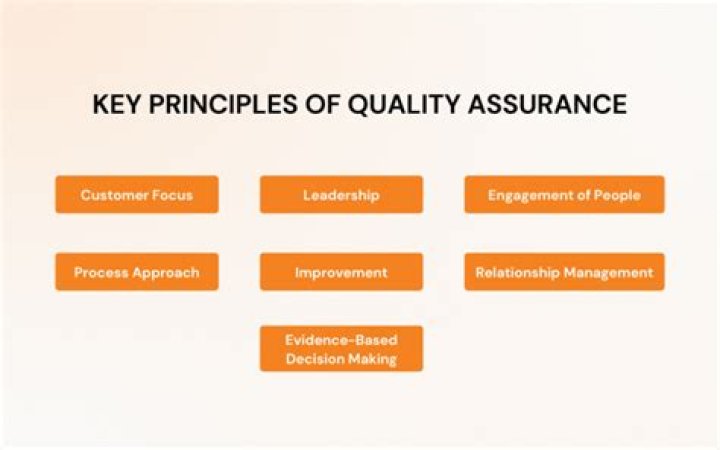 KEY PRINCIPLES OF QUALITY ASSURANCE

Customer Focus

Leadership

Engagement of People

Process Approach

Improvement

Relationship Management

Evidence-Based Decision Making